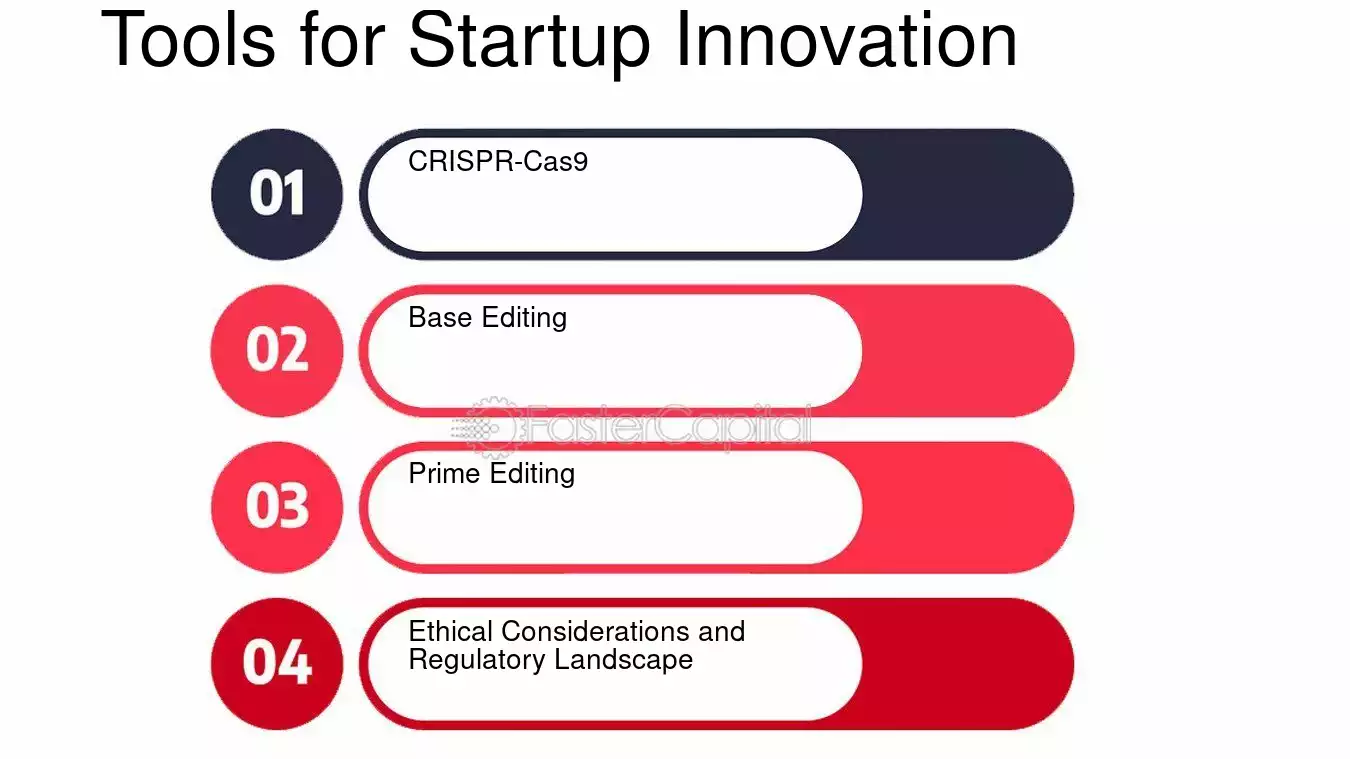 Tools for Startup Innovation

01
CRISPR-Cas9

02
Base Editing

03
Prime Editing

04
Ethical Considerations and Regulatory Landscape

FasterCapital